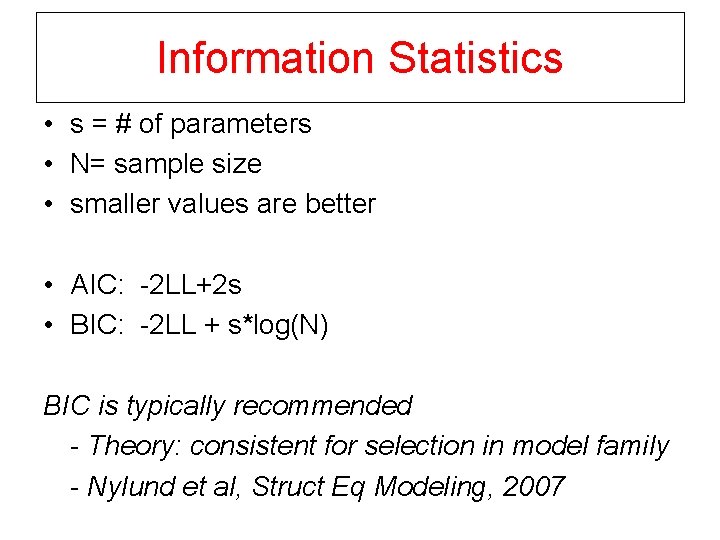 Information Statistics

• s = # of parameters
• N= sample size
• smaller values are better

• AIC: -2LL+2s
• BIC: -2LL + s*log(N)

BIC is typically recommended
- Theory: consistent for selection in model family
- Nylund et al, Struct Eq Modeling, 2007